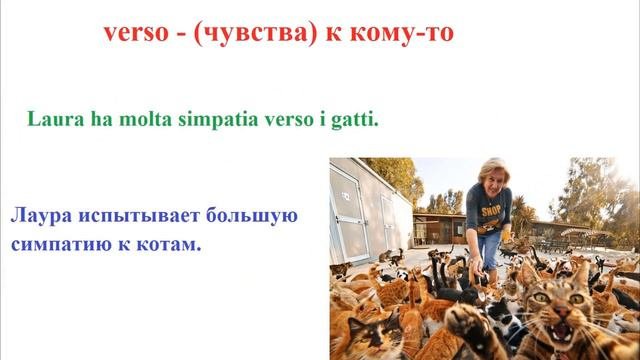 verso - (чувства) к кому-то

Laura ha molta simpatia verso i gatti.

Лаура испытывает большую симпатию к котам.

SHOP